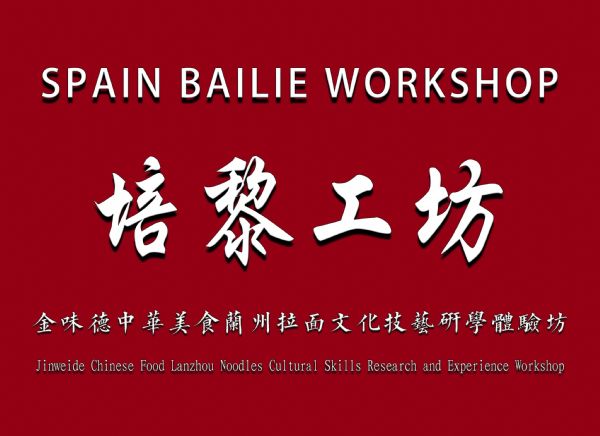 SPAIN BAILIE WORKSHOP

培黎工坊

金味德中華美食蘭州拉面文化技藝研學體驗坊

Jinweide Chinese Food Lanzhou Noodles Cultural Skills Research and Experience Workshop